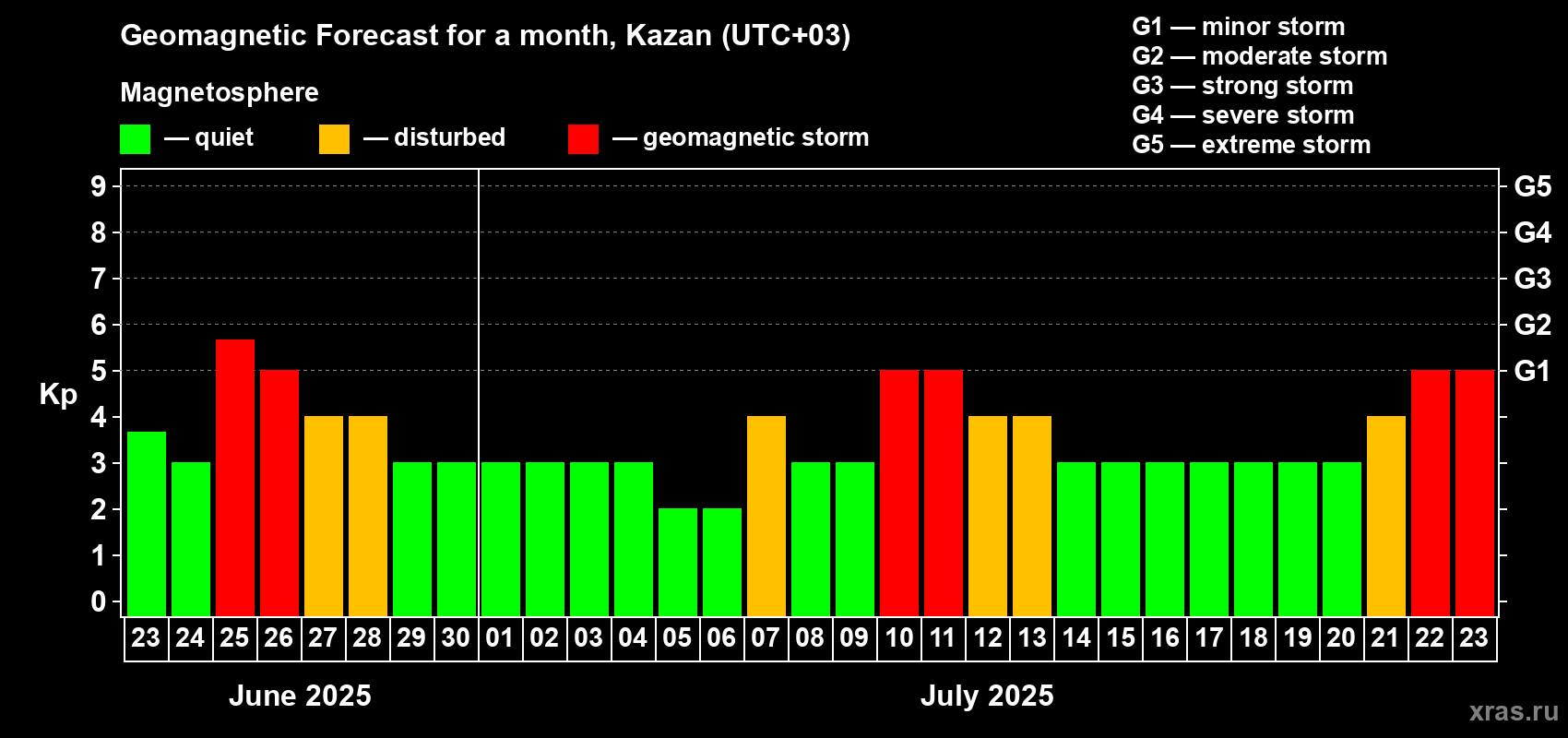 Geomagnetic Forecast for a month, Kazan (UTC+03)

Magnetosphere

— quiet — disturbed — geomagnetic storm

G1 — minor storm
G2 — moderate storm
G3 — strong storm
G4 — severe storm
G5 — extreme storm

Kp

9 8 7 6 5 4 3 2 1 0

G5 G4 G3 G2 G1

23 24 25 26 27 28 29 30 01 02 03 04 05 06 07 08 09 10 11 12 13 14 15 16 17 18 19 20 21 22 23

June 2025

July 2025

xras.ru